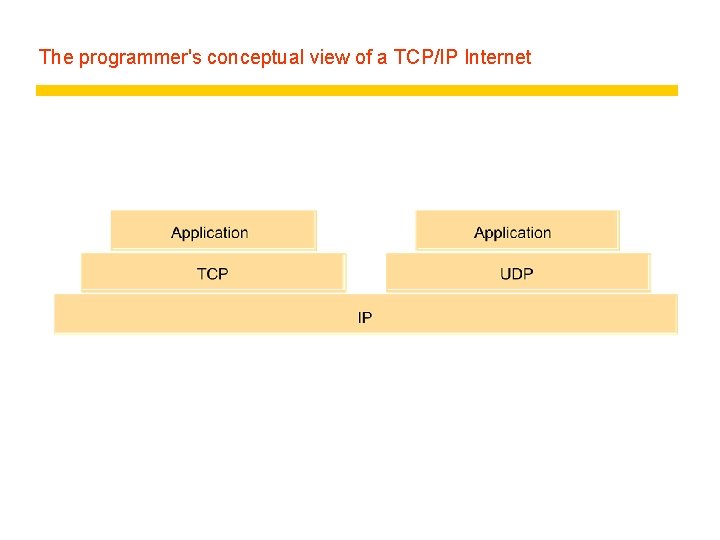 The programmer's conceptual view of a TCP/IP Internet

Application

Application

TCP

UDP

IP